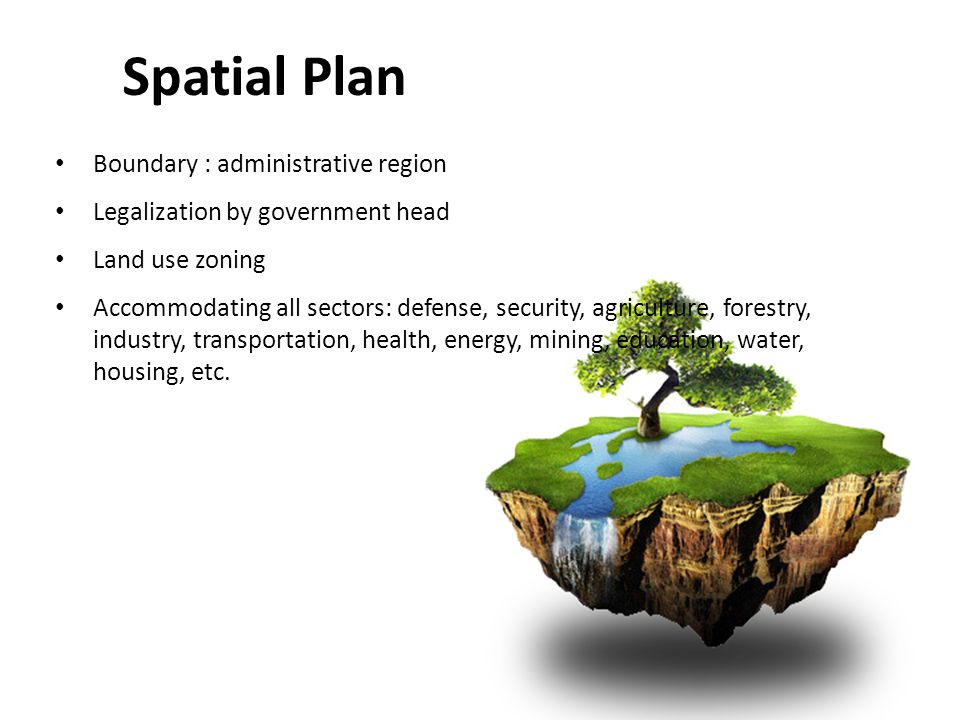 Spatial Plan

• Boundary : administrative region

• Legalization by government head

• Land use zoning

• Accommodating all sectors: defense, security, agriculture, forestry, industry, transportation, health, energy, mining, education, water, housing, etc.